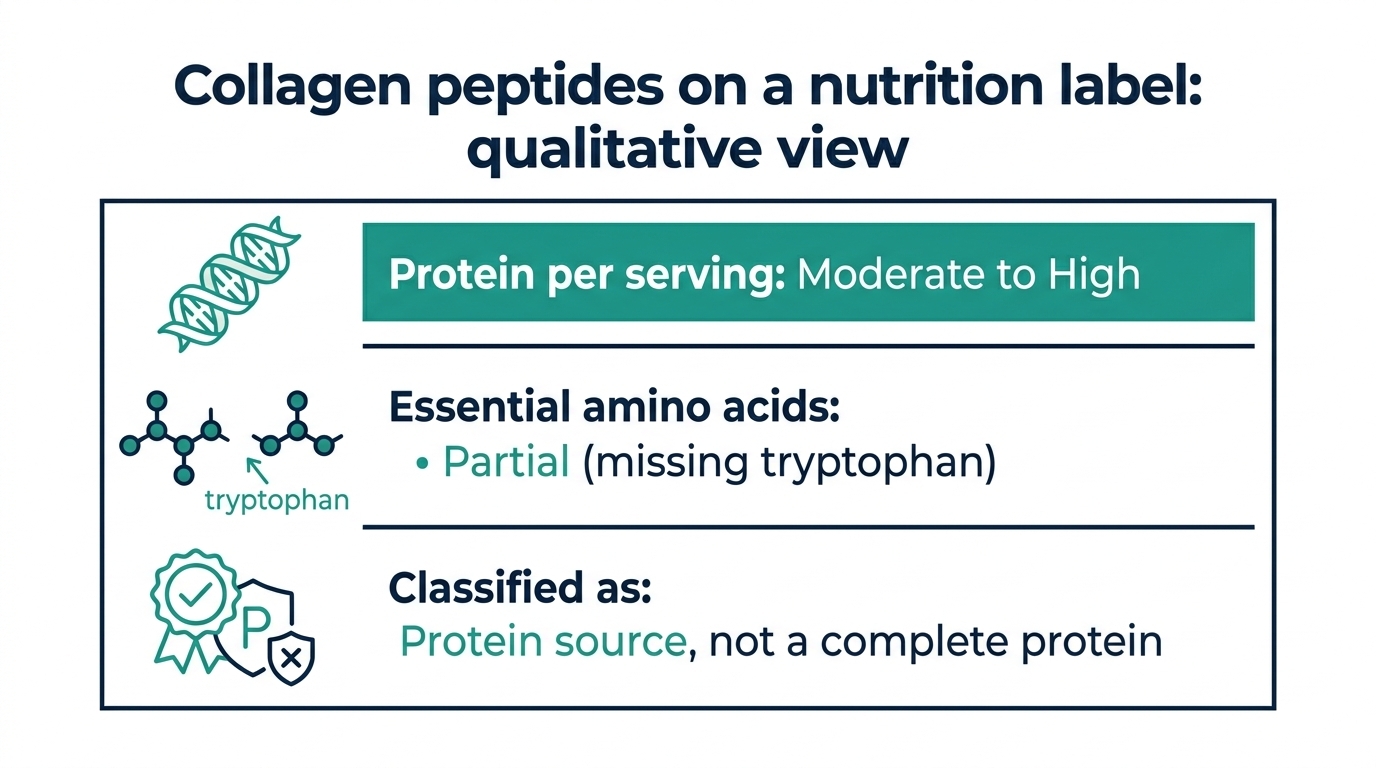 Collagen peptides on a nutrition label: qualitative view

Protein per serving: Moderate to High

tryptophan

Essential amino acids:
• Partial (missing tryptophan)

P

Classified as:
Protein source, not a complete protein